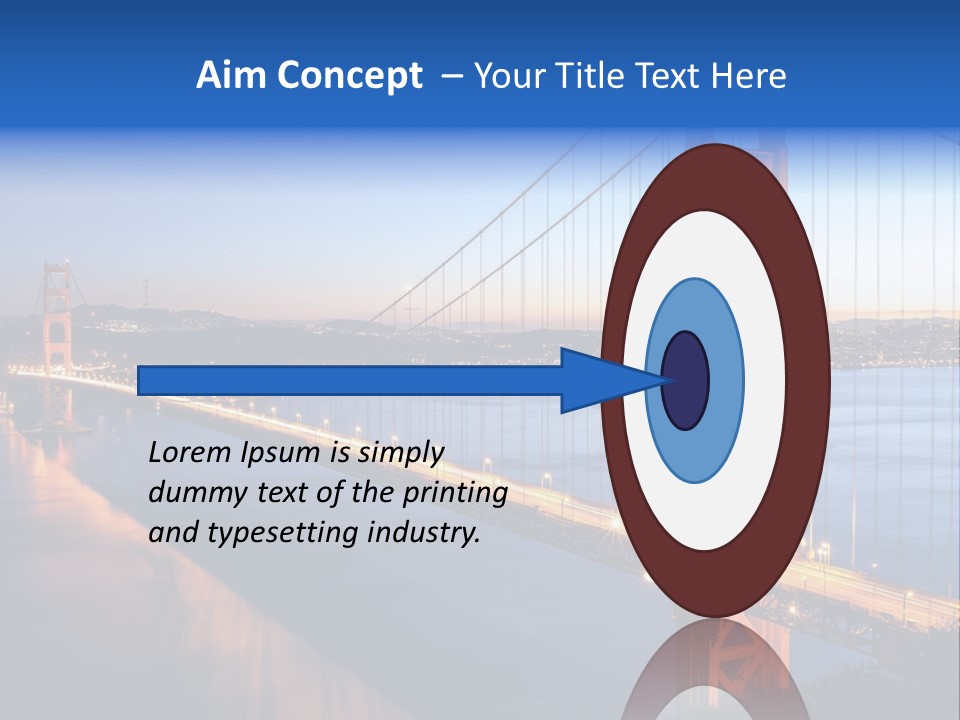 Aim Concept – Your Title Text Here

Lorem Ipsum is simply dummy text of the printing and typesetting industry.